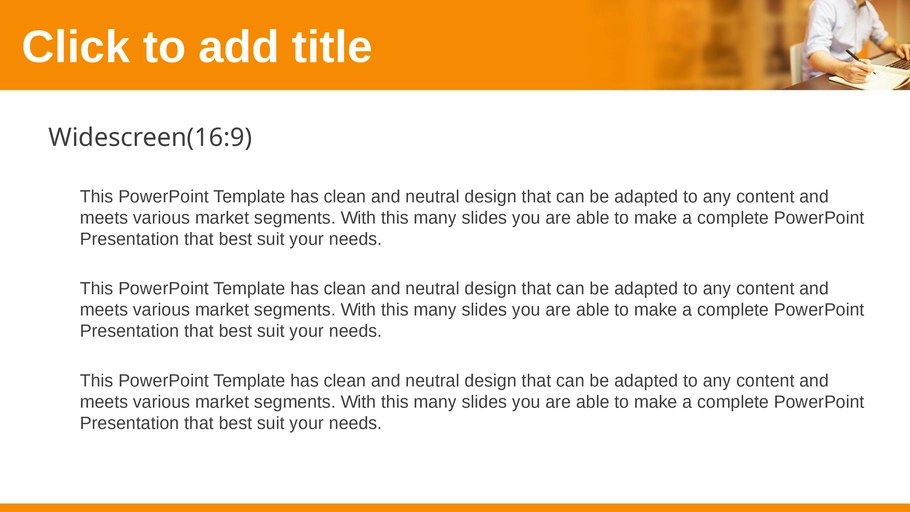 Click to add title

Widescreen(16:9)

This PowerPoint Template has clean and neutral design that can be adapted to any content and meets various market segments. With this many slides you are able to make a complete PowerPoint Presentation that best suit your needs.

This PowerPoint Template has clean and neutral design that can be adapted to any content and meets various market segments. With this many slides you are able to make a complete PowerPoint Presentation that best suit your needs.

This PowerPoint Template has clean and neutral design that can be adapted to any content and meets various market segments. With this many slides you are able to make a complete PowerPoint Presentation that best suit your needs.